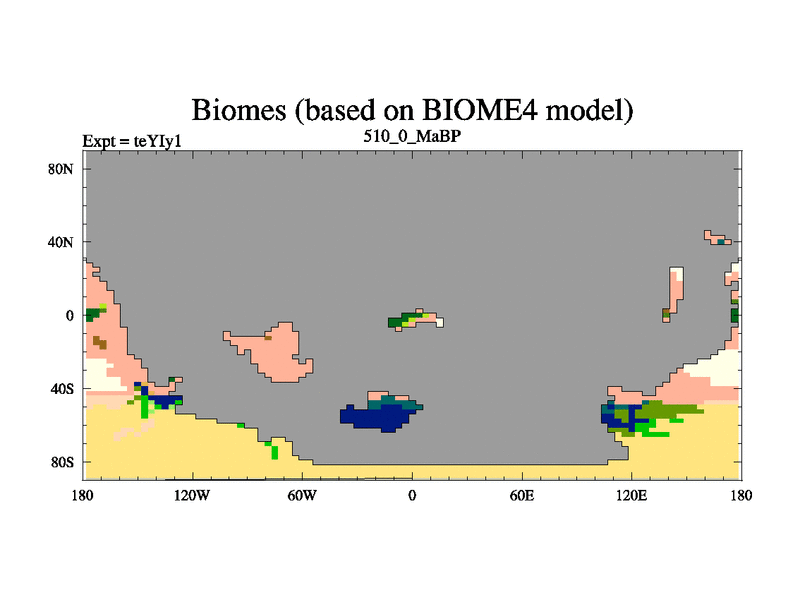 Biomes (based on BIOME4 model)

Expt = teYIy1

510_0_MaBP

80N
40N
0
40S
80S

180
120W
60W
0
60E
120E
180